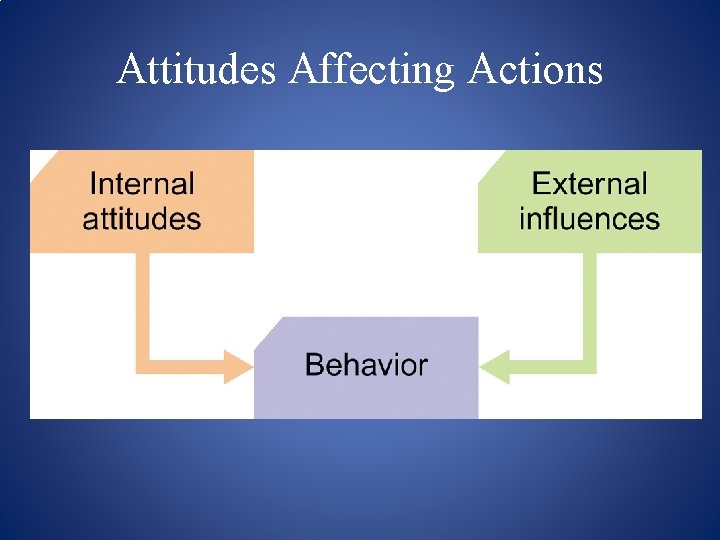 Attitudes Affecting Actions

Internal attitudes

External influences

Behavior